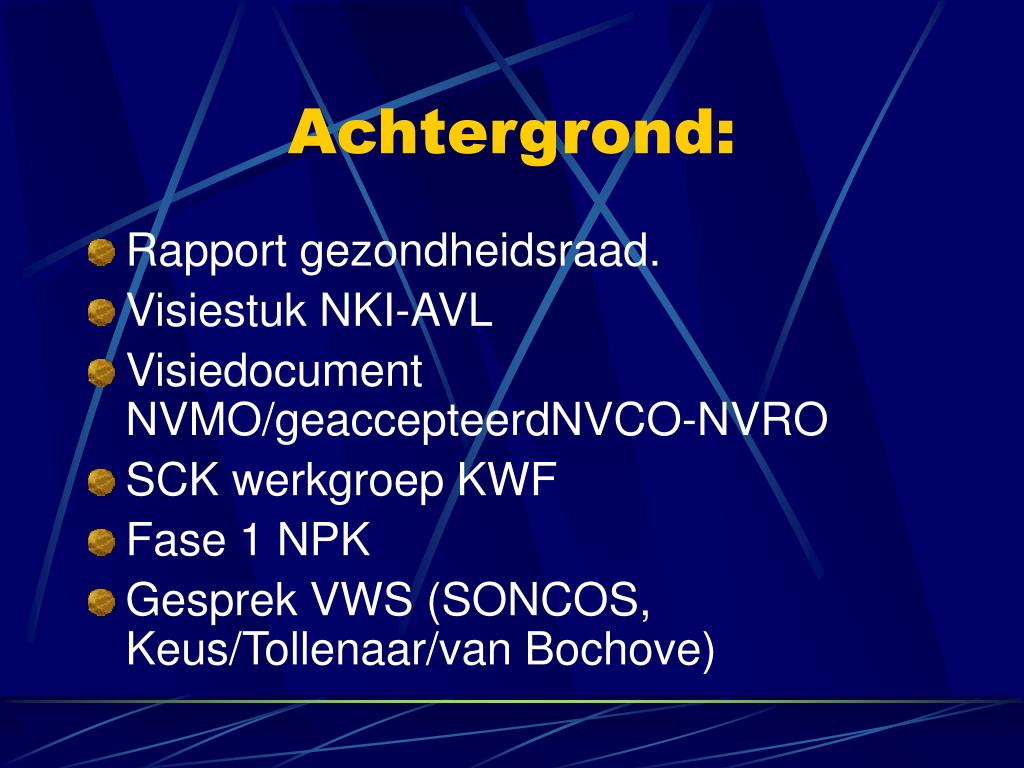 Achtergrond:

Rapport gezondheidsraad.

Visiestuk NKI-AVL

Visiedocument NVMO/geaccepteerdNVCO-NVRO

SCK werkgroep KWF

Fase 1 NPK

Gesprek VWS (SONCOS, Keus/Tollenaar/van Bochove)